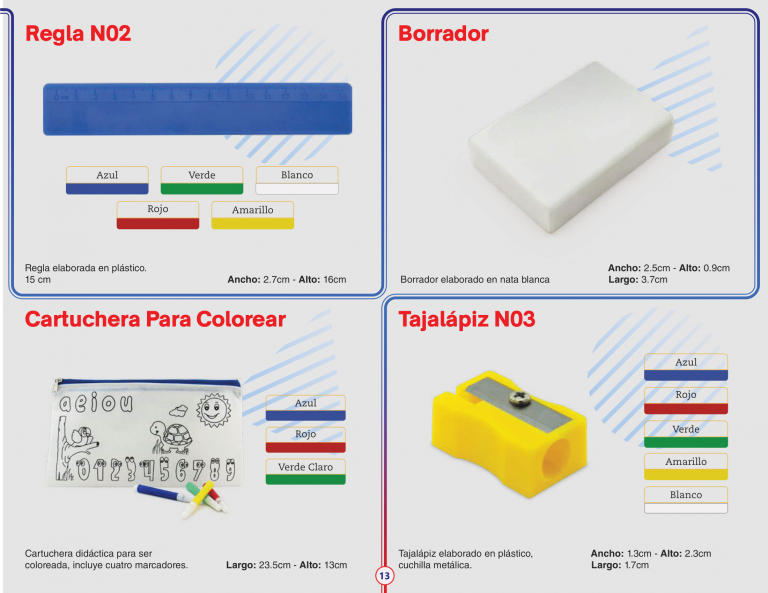 Regla N02

Azul
Verde
Blanco
Rojo
Amarillo

Regla elaborada en plástico. 15 cm

**Ancho:** 2.7cm - **Alto:** 16cm

Borrador

Borrador elaborado en nata blanca

**Ancho:** 2.5cm - **Alto:** 0.9cm
**Largo:** 3.7cm

Cartuchera Para Colorear

aeiou
0123456789

Azul
Rojo
Verde Claro

Cartuchera didáctica para ser coloreada, incluye cuatro marcadores.

**Largo:** 23.5cm - **Alto:** 13cm

Tajalápiz N03

Azul
Rojo
Verde
Amarillo
Blanco

Tajalápiz elaborado en plástico, cuchilla metálica.

**Ancho:** 1.3cm - **Alto:** 2.3cm
**Largo:** 1.7cm

13